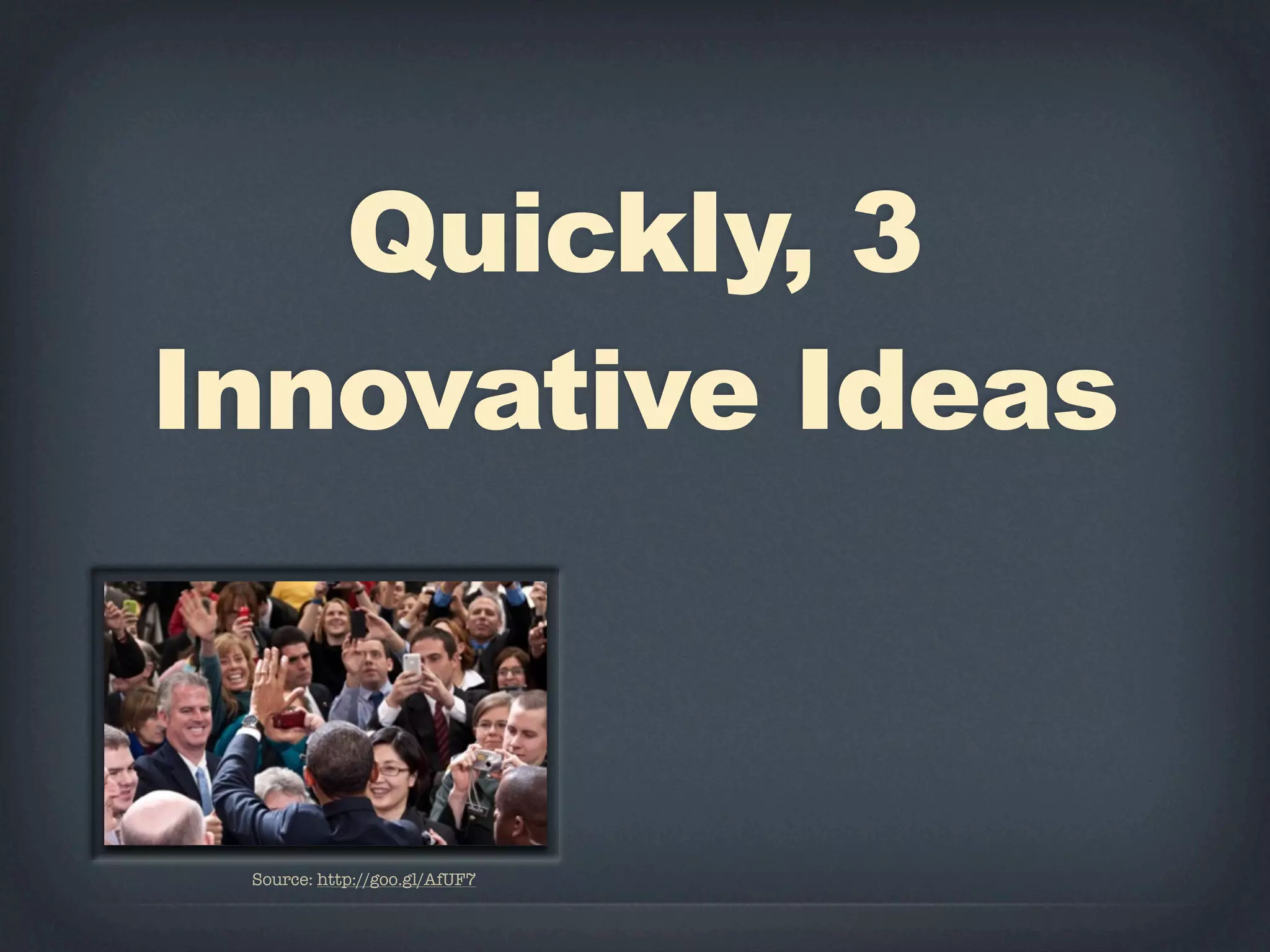 Quickly, 3 Innovative Ideas

Source: http://goo.gl/AfUF7